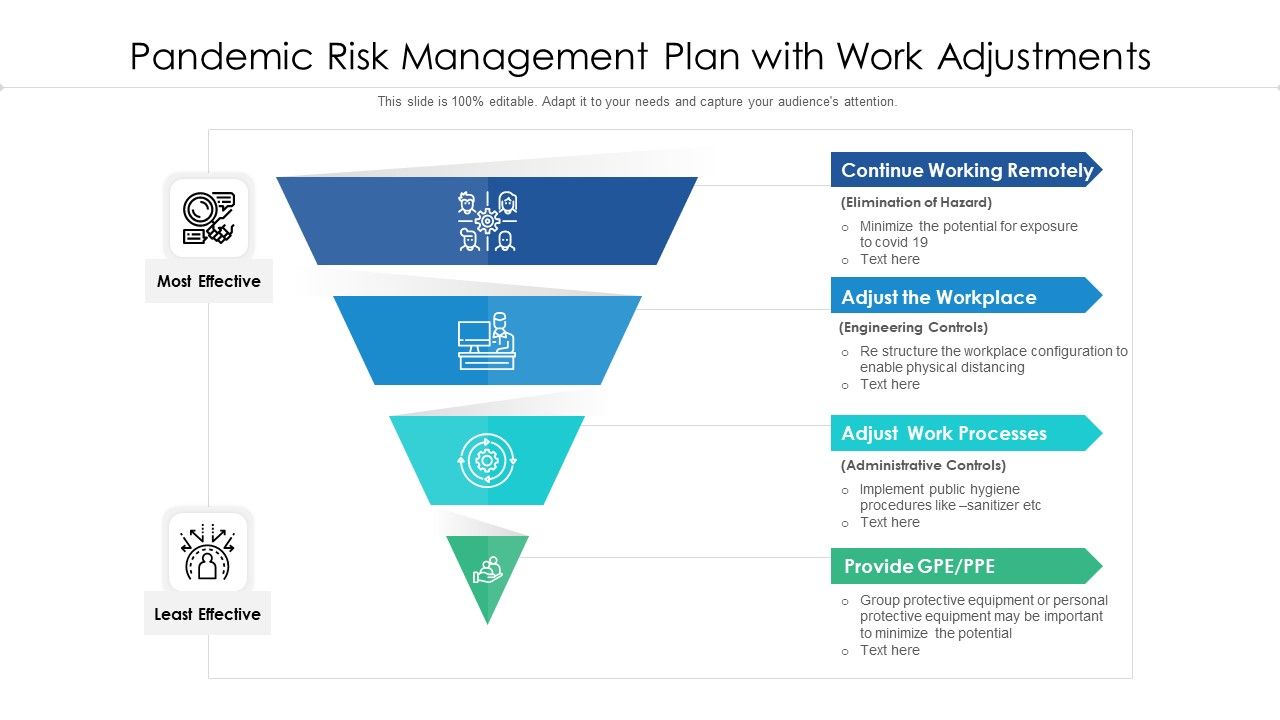 Pandemic Risk Management Plan with Work Adjustments

This slide is 100% editable. Adapt it to your needs and capture your audience's attention.

Most Effective

Least Effective

Continue Working Remotely

(Elimination of Hazard)

o Minimize the potential for exposure to covid 19
o Text here

Adjust the Workplace

(Engineering Controls)

o Re structure the workplace configuration to enable physical distancing
o Text here

Adjust Work Processes

(Administrative Controls)

o Implement public hygiene procedures like –sanitizer etc
o Text here

Provide GPE/PPE

o Group protective equipment or personal protective equipment may be important to minimize the potential
o Text here